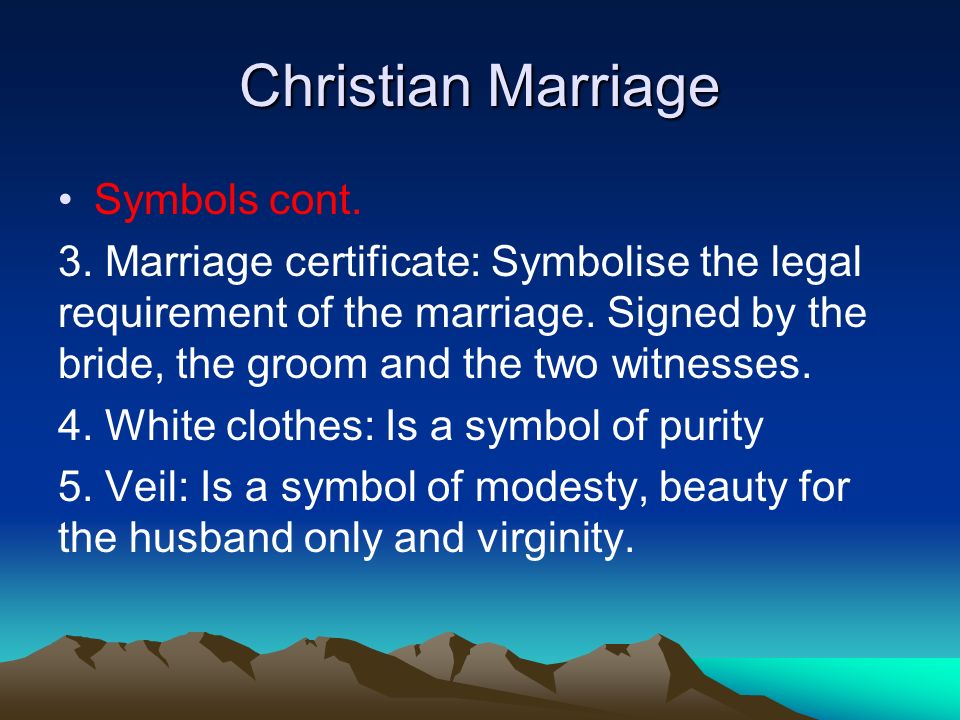 Christian Marriage

• Symbols cont.

3. Marriage certificate: Symbolise the legal requirement of the marriage. Signed by the bride, the groom and the two witnesses.

4. White clothes: Is a symbol of purity

5. Veil: Is a symbol of modesty, beauty for the husband only and virginity.